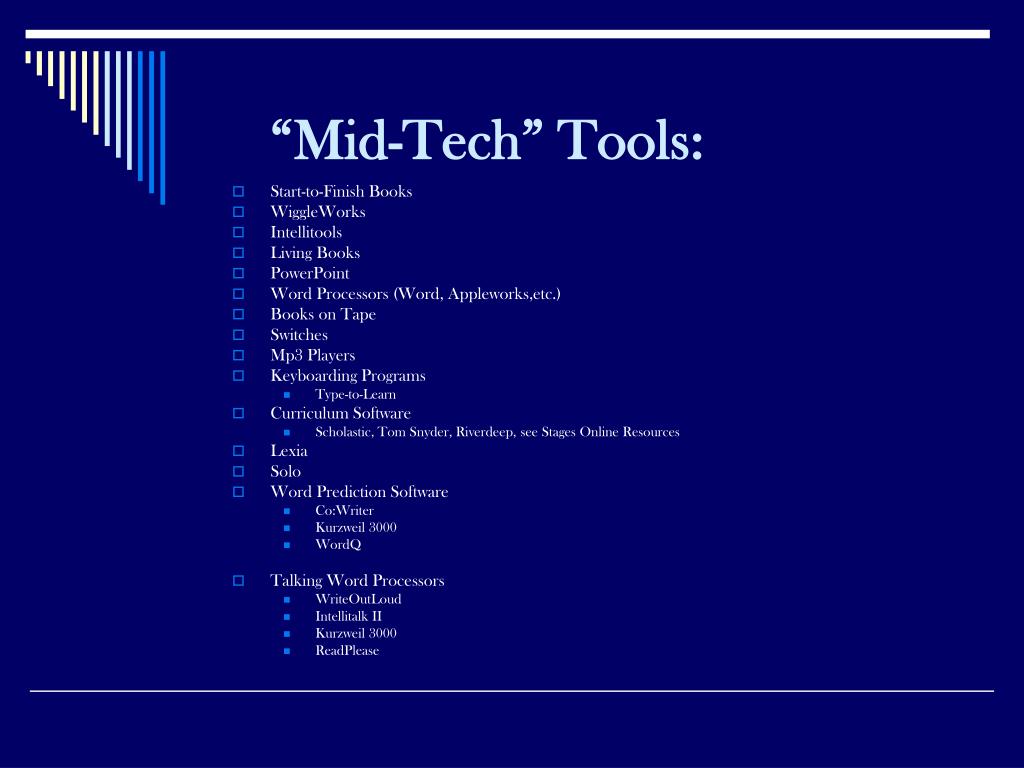 “Mid-Tech” Tools:

- Start-to-Finish Books
- WiggleWorks
- Intellitools
- Living Books
- PowerPoint
- Word Processors (Word, Appleworks,etc.)
- Books on Tape
- Switches
- Mp3 Players
- Keyboarding Programs
  - Type-to-Learn
- Curriculum Software
  - Scholastic, Tom Snyder, Riverdeep, see Stages Online Resources
- Lexia
- Solo
- Word Prediction Software
  - Co:Writer
  - Kurzweil 3000
  - WordQ

- Talking Word Processors
  - WriteOutLoud
  - Intellitalk II
  - Kurzweil 3000
  - ReadPlease